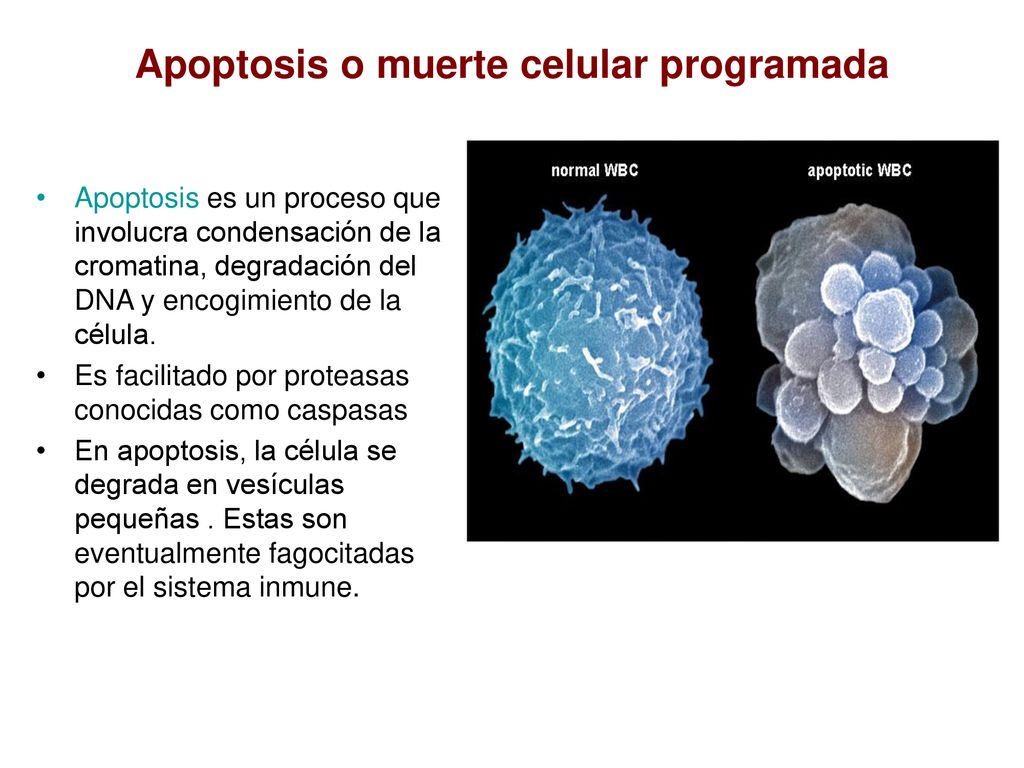 Apoptosis o muerte celular programada

• Apoptosis es un proceso que involucra condensación de la cromatina, degradación del DNA y encogimiento de la célula.
• Es facilitado por proteasas conocidas como caspasas
• En apoptosis, la célula se degrada en vesículas pequeñas . Estas son eventualmente fagocitadas por el sistema inmune.

normal WBC
apoptotic WBC